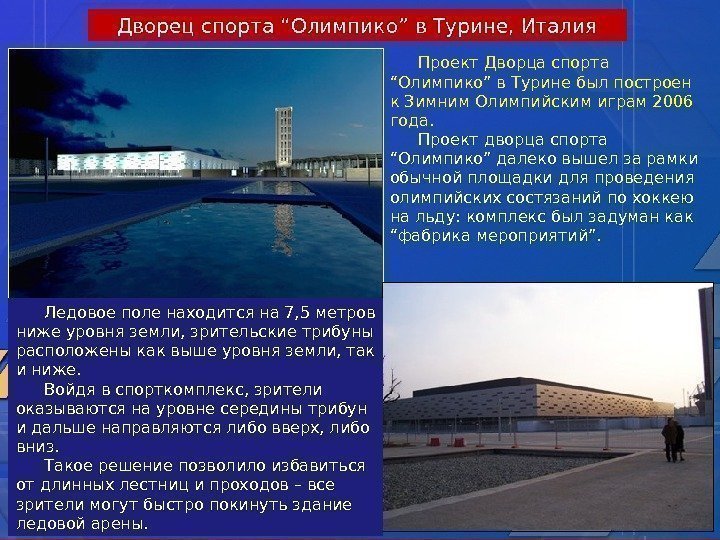 Дворец спорта “Олимпико” в Турине, Италия

Проект Дворца спорта “Олимпико” в Турине был построен к Зимним Олимпийским играм 2006 года.

Проект дворца спорта “Олимпико” далеко вышел за рамки обычной площадки для проведения олимпийских состязаний по хоккею на льду: комплекс был задуман как “фабрика мероприятий”.

Ледовое поле находится на 7,5 метров ниже уровня земли, зрительские трибуны расположены как выше уровня земли, так и ниже.

Войдя в спорткомплекс, зрители оказываются на уровне середины трибун и дальше направляются либо вверх, либо вниз.

Такое решение позволило избавиться от длинных лестниц и проходов – все зрители могут быстро покинуть здание ледовой арены.